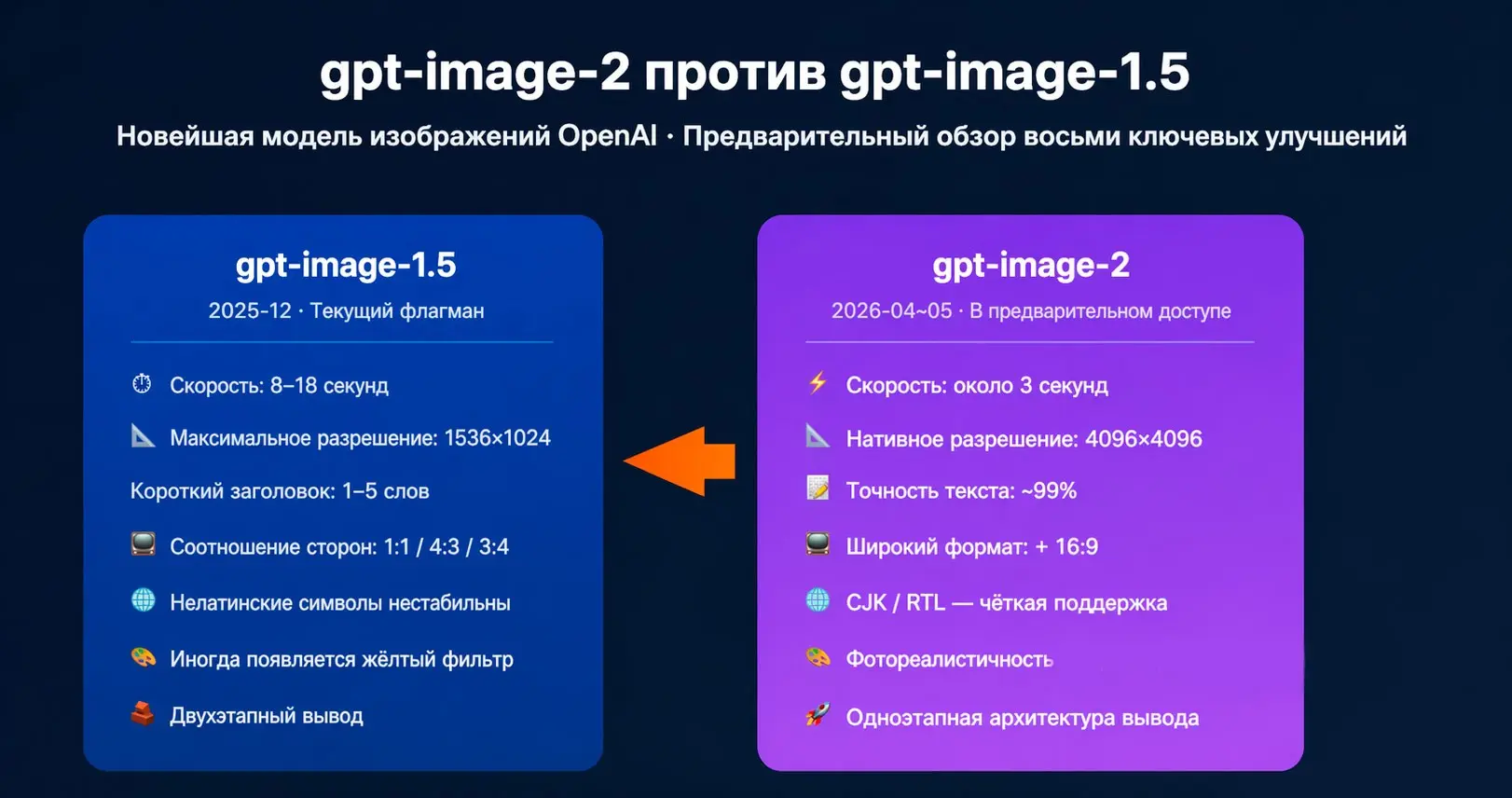 gpt-image-2 против gpt-image-1.5

Новейшая модель изображений OpenAI · Предварительный обзор восьми ключевых улучшений

gpt-image-1.5

2025-12 · Текущий флагман

Скорость: 8–18 секунд

Максимальное разрешение: 1536×1024

Короткий заголовок: 1–5 слов

Соотношение сторон: 1:1 / 4:3 / 3:4

Нелатинские символы нестабильны

Иногда появляется жёлтый фильтр

Двухэтапный вывод

gpt-image-2

2026-04~05 · В предварительном доступе

Скорость: около 3 секунд

Нативное разрешение: 4096×4096

Точность текста: ~99%

Широкий формат: + 16:9

CJK / RTL — чёткая поддержка

Фотореалистичность

Одноэтапная архитектура вывода